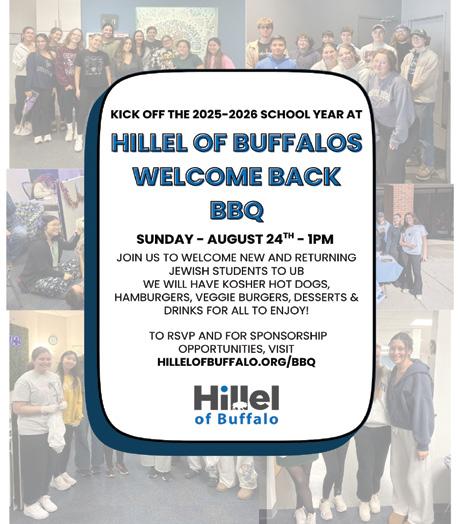 KICK OFF THE 2025-2026 SCHOOL YEAR AT

HILLEL OF BUFFALOS WELCOME BACK BBQ

SUNDAY - AUGUST 24$^{TH}$ - 1PM

JOIN US TO WELCOME NEW AND RETURNING JEWISH STUDENTS TO UB
WE WILL HAVE KOSHER HOT DOGS, HAMBURGERS, VEGGIE BURGERS, DESSERTS & DRINKS FOR ALL TO ENJOY!

TO RSVP AND FOR SPONSORSHIP OPPORTUNITIES, VISIT
HILLELOFBUFFALO.ORG/BBQ

Hillel
of Buffalo